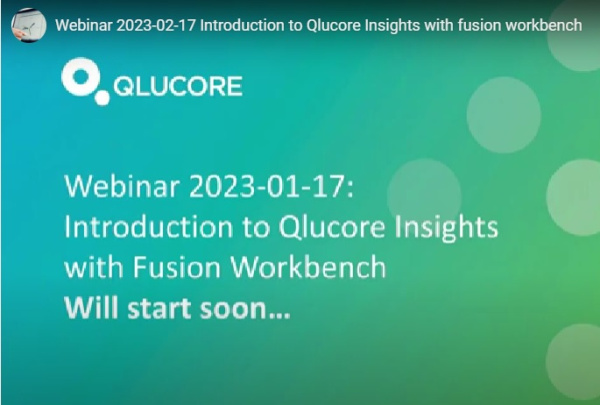 Webinar 2023-02-17 Introduction to Qlucore Insights with fusion workbench

QLUCORE

Webinar 2023-01-17:
Introduction to Qlucore Insights with Fusion Workbench
Will start soon...